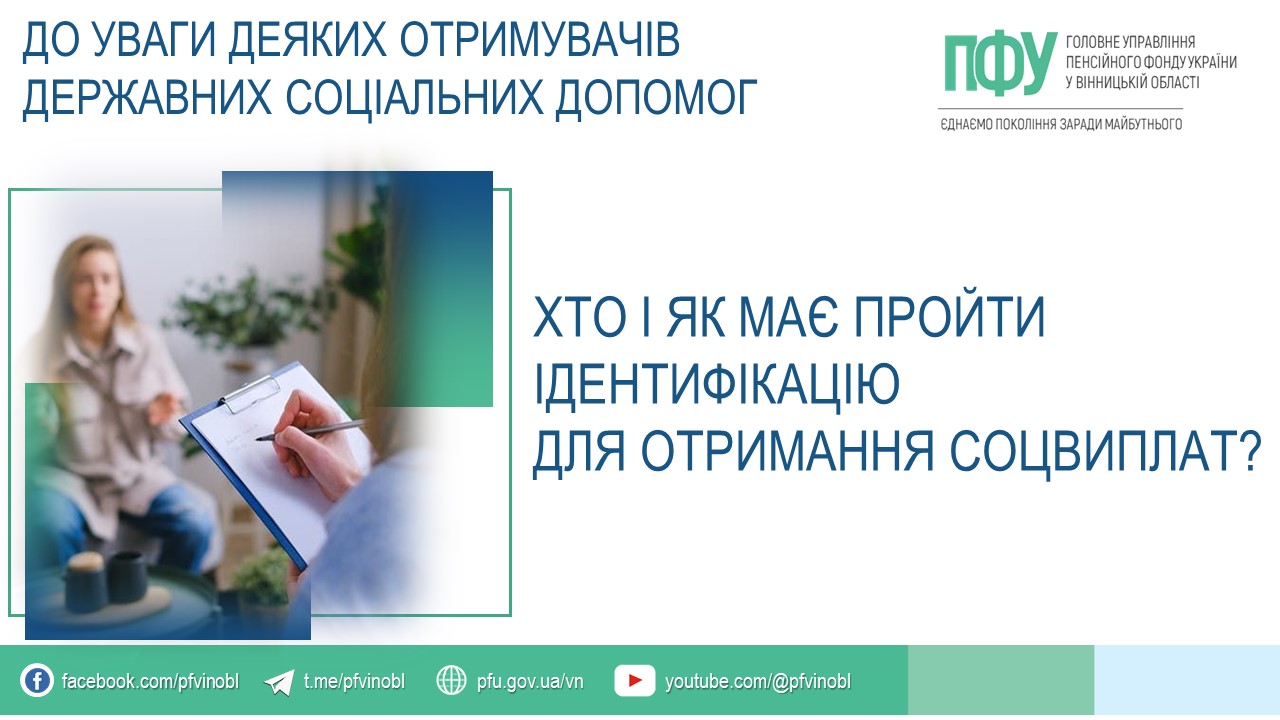 ДО УВАГИ ДЕЯКИХ ОТРИМУВАЧІВ ДЕРЖАВНИХ СОЦІАЛЬНИХ ДОПОМОГ

ПФУ ГОЛОВНЕ УПРАВЛІННЯ ПЕНСІЙНОГО ФОНДУ УКРАЇНИ У ВІННИЦЬКІЙ ОБЛАСТІ

ЄДНАЄМО ПОКОЛІННЯ ЗАРАДИ МАЙБУТНЬОГО

ХТО І ЯК МАЄ ПРОЙТИ ІДЕНТИФІКАЦІЮ ДЛЯ ОТРИМАННЯ СОЦВИПЛАТ?

facebook.com/pfvinobl t.me/pfvinobl pfu.gov.ua/vn youtube.com/@pfvinobl